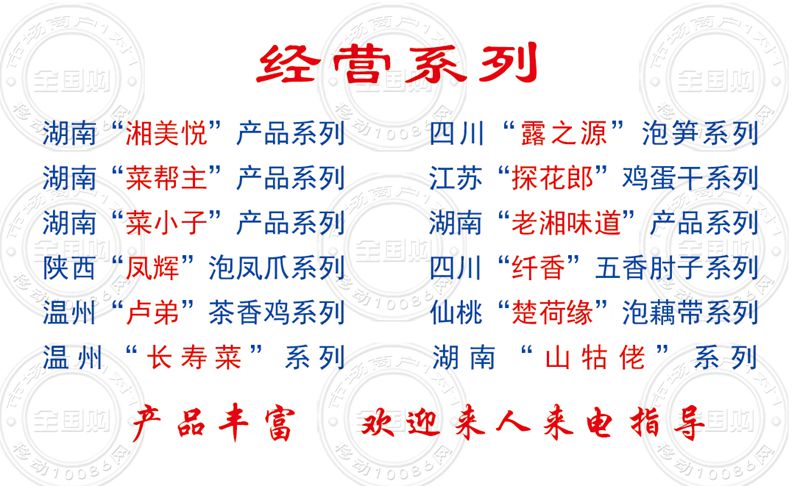 经营系列

湖南“湘美悦”产品系列
湖南“菜帮主”产品系列
湖南“菜小子”产品系列
陕西“凤辉”泡凤爪系列
温州“卢弟”茶香鸡系列
温州“长寿菜”系列

四川“露之源”泡笋系列
江苏“探花郎”鸡蛋干系列
湖南“老湘味道”产品系列
四川“纤香”五香肘子系列
仙桃“楚荷缘”泡藕带系列
湖南“山牯佬”系列

产品丰富　欢迎来人来电指导

市场商户1对1
全国购
移动10086网